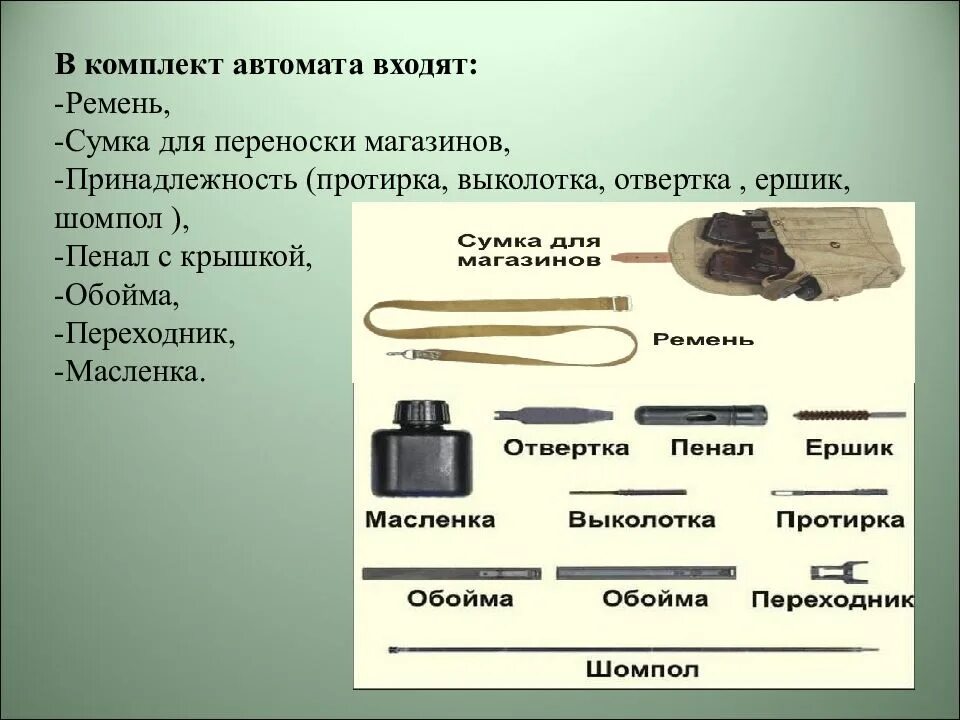 В комплект автомата входят:
-Ремень,
-Сумка для переноски магазинов,
-Принадлежность (протирка, выколотка, отвертка , ершик, шомпол ),
-Пенал с крышкой,
-Обойма,
-Переходник,
-Масленка.

Сумка для магазинов
Ремень
Отвертка
Пенал
Ершик
Масленка
Выколотка
Протирка
Обойма
Обойма
Переходник
Шомпол